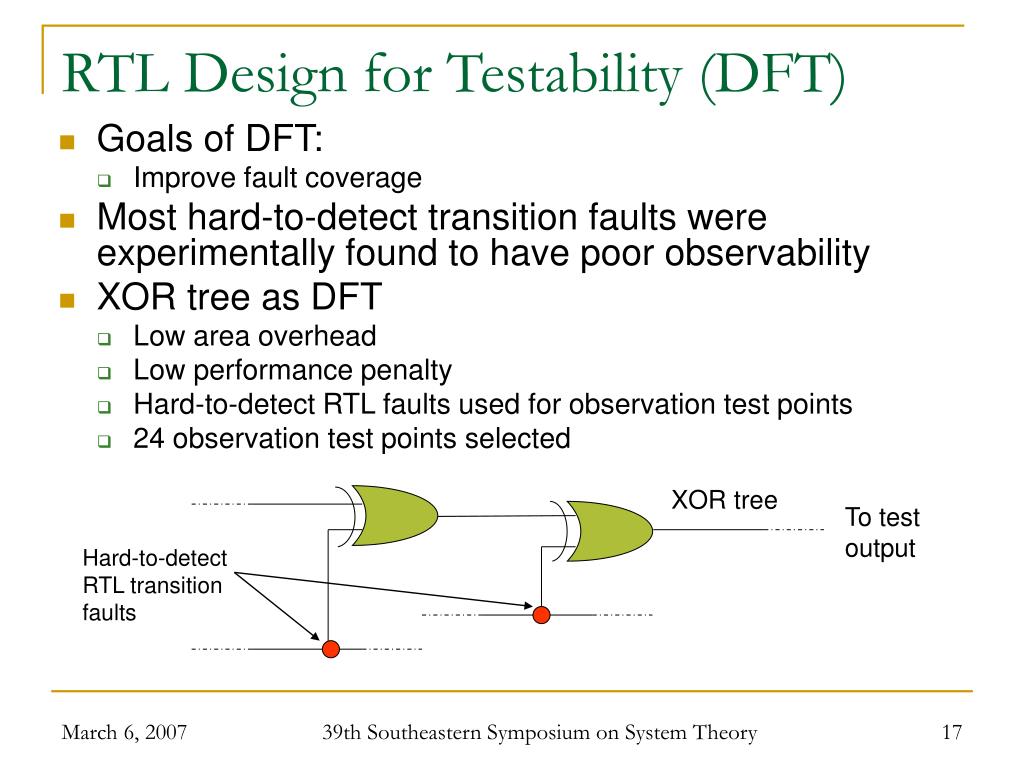 RTL Design for Testability (DFT)

Goals of DFT:

Improve fault coverage

Most hard-to-detect transition faults were experimentally found to have poor observability

XOR tree as DFT

Low area overhead

Low performance penalty

Hard-to-detect RTL faults used for observation test points

24 observation test points selected

XOR tree

To test output

Hard-to-detect RTL transition faults

March 6, 2007

39th Southeastern Symposium on System Theory

17